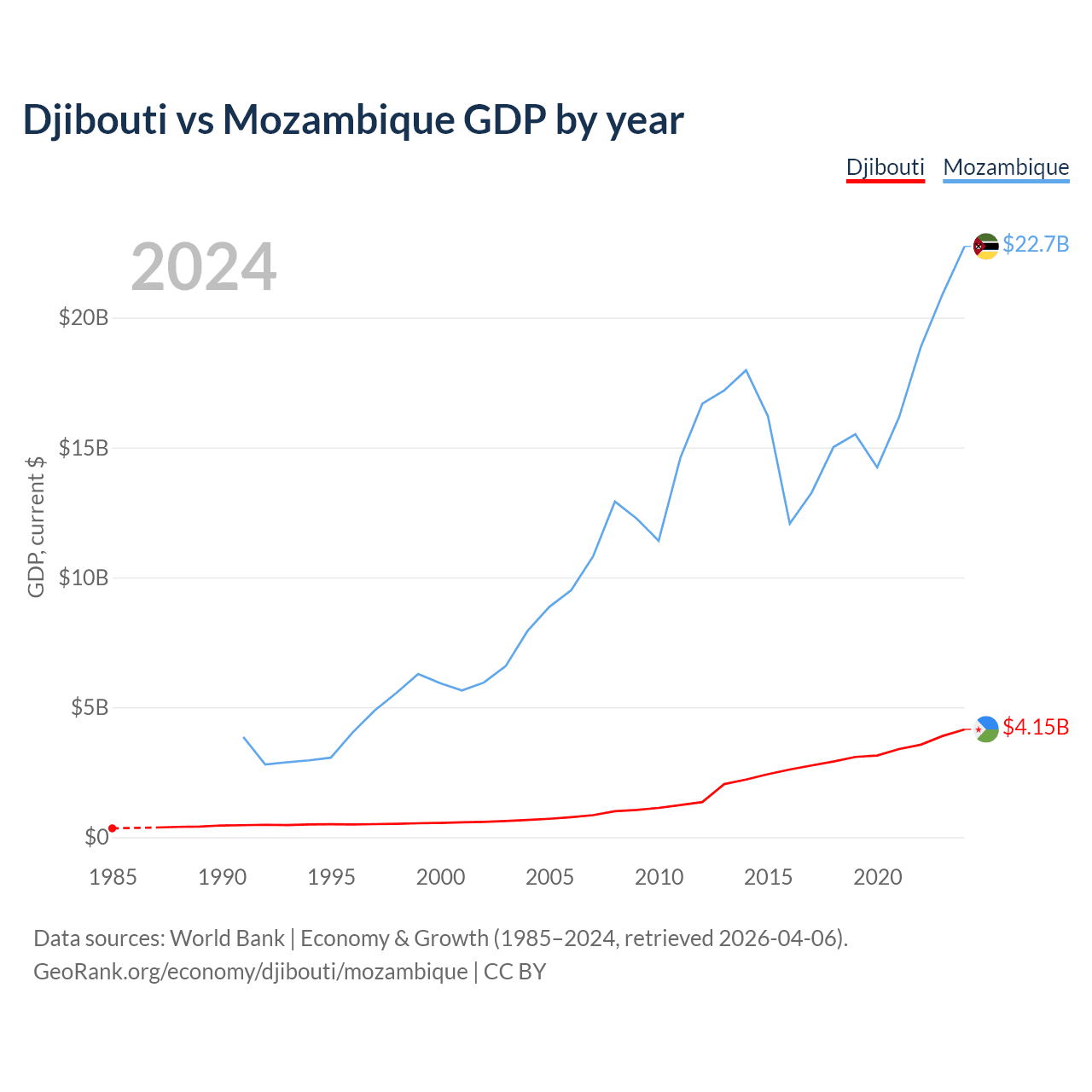 Djibouti vs Mozambique GDP by year

Djibouti Mozambique

2024

$22.7B

$4.15B

GDP, current $

$20B

$15B

$10B

$5B

$0

1985 1990 1995 2000 2005 2010 2015 2020

Data sources: World Bank | Economy & Growth (1985–2024, retrieved 2026-04-06).
GeoRank.org/economy/djibouti/mozambique | CC BY